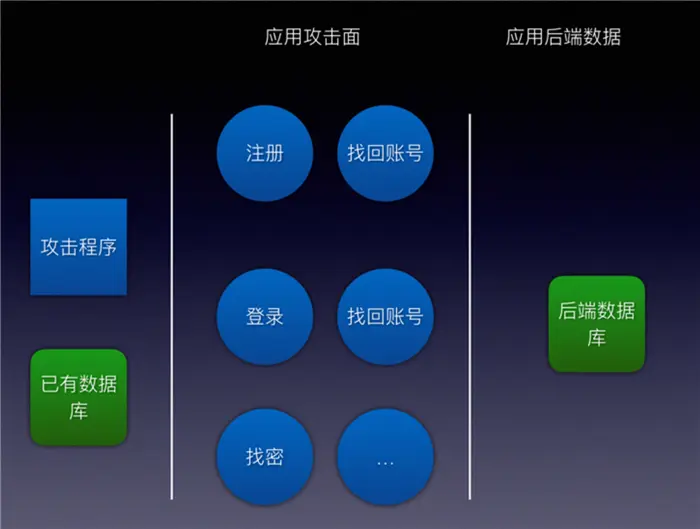 应用攻击面

应用后端数据

攻击程序

已有数据库

注册

找回账号

登录

找回账号

找密

…

后端数据库